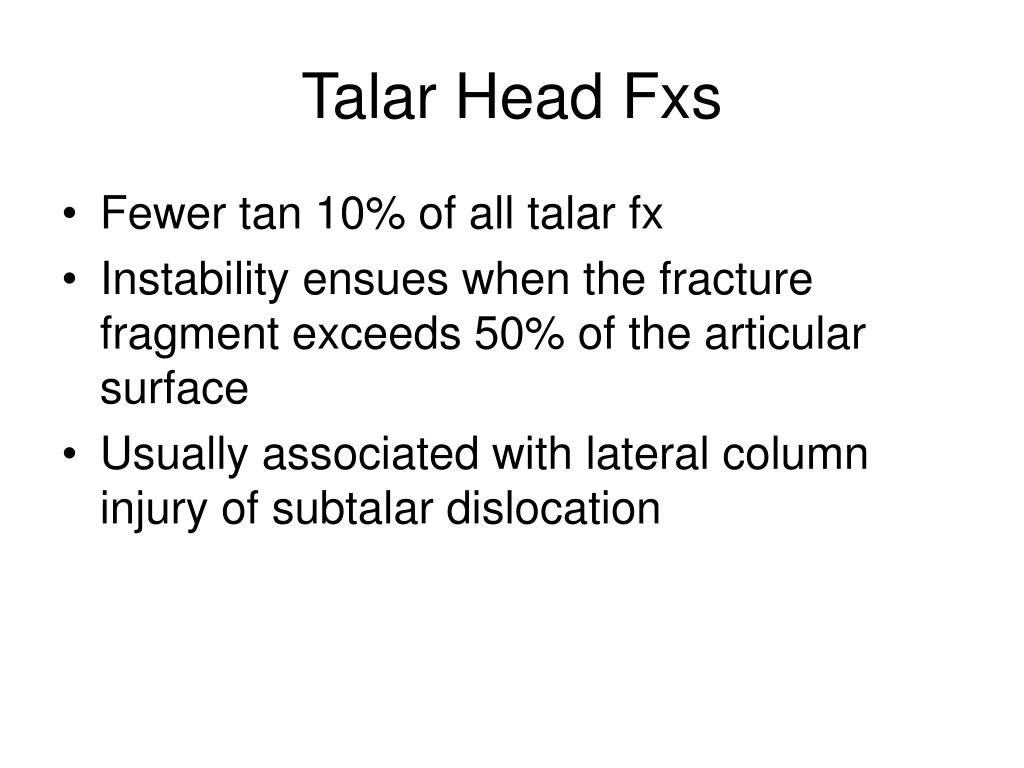 Talar Head Fxs

• Fewer tan 10% of all talar fx
• Instability ensues when the fracture fragment exceeds 50% of the articular surface
• Usually associated with lateral column injury of subtalar dislocation